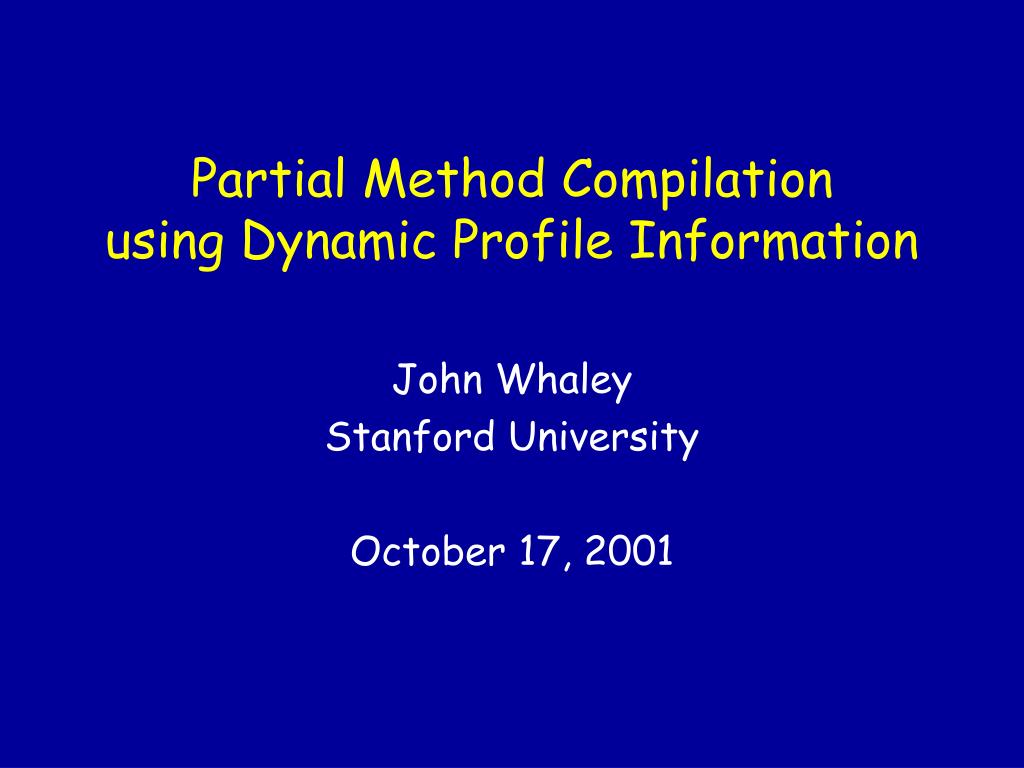 Partial Method Compilation using Dynamic Profile Information

John Whaley
Stanford University

October 17, 2001